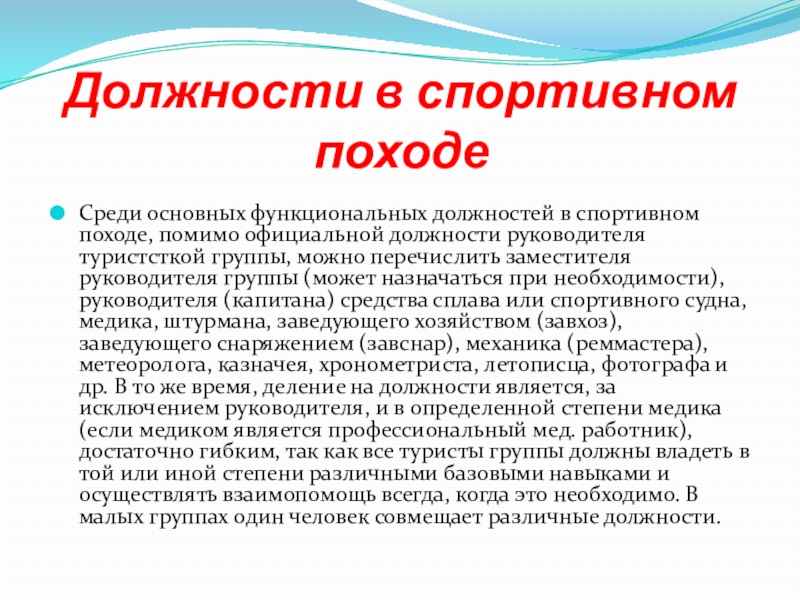 Должности в спортивном походе

Среди основных функциональных должностей в спортивном походе, помимо официальной должности руководителя туристсткой группы, можно перечислить заместителя руководителя группы (может назначаться при необходимости), руководителя (капитана) средства сплава или спортивного судна, медика, штурмана, заведующего хозяйством (завхоз), заведующего снаряжением (завснар), механика (реммастера), метеоролога, казначея, хронометриста, летописца, фотографа и др. В то же время, деление на должности является, за исключением руководителя, и в определенной степени медика (если медиком является профессиональный мед. работник), достаточно гибким, так как все туристы группы должны владеть в той или иной степени различными базовыми навыками и осуществлять взаимопомощь всегда, когда это необходимо. В малых группах один человек совмещает различные должности.